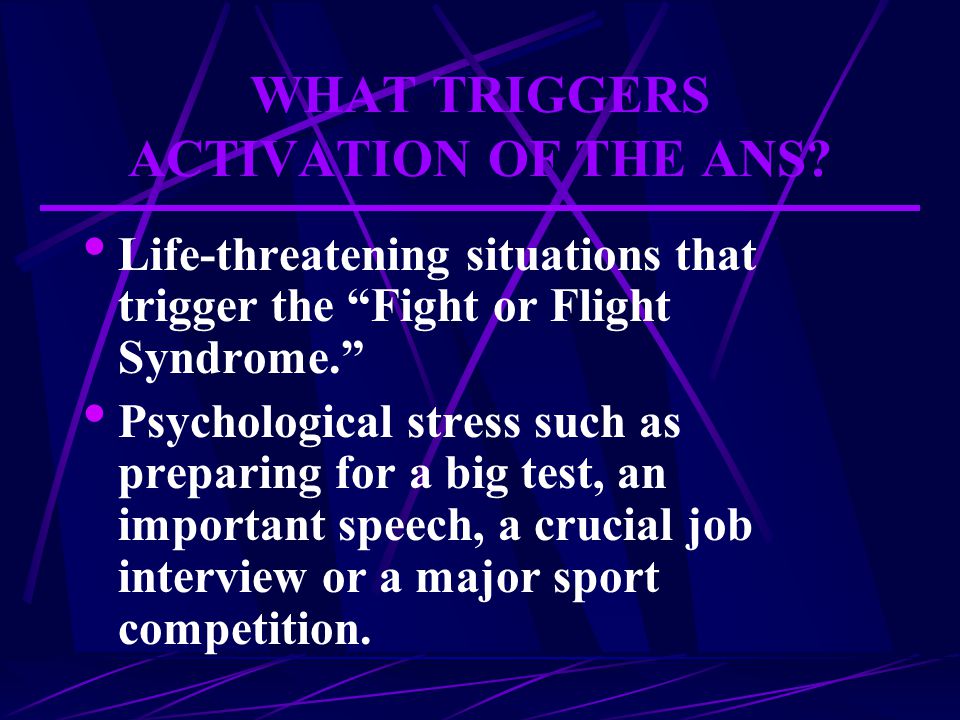 WHAT TRIGGERS ACTIVATION OF THE ANS?

• Life-threatening situations that trigger the “Fight or Flight Syndrome.”

• Psychological stress such as preparing for a big test, an important speech, a crucial job interview or a major sport competition.